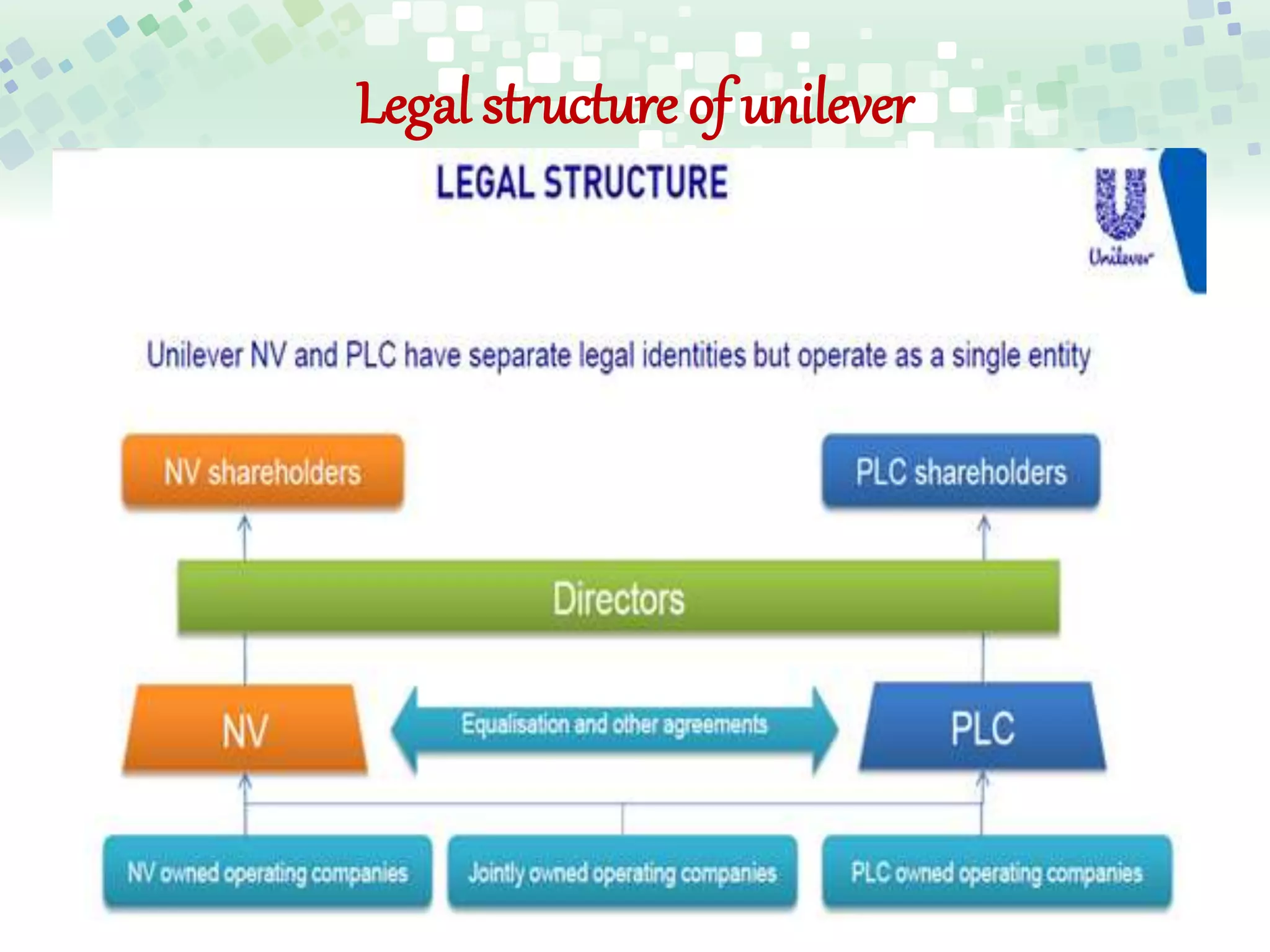 Legal structure of unilever

LEGAL STRUCTURE

Unilever

Unilever NV and PLC have separate legal identities but operate as a single entity

NV shareholders

PLC shareholders

Directors

NV

Equalisation and other agreements

PLC

NV owned operating companies

Jointly owned operating companies

PLC owned operating companies